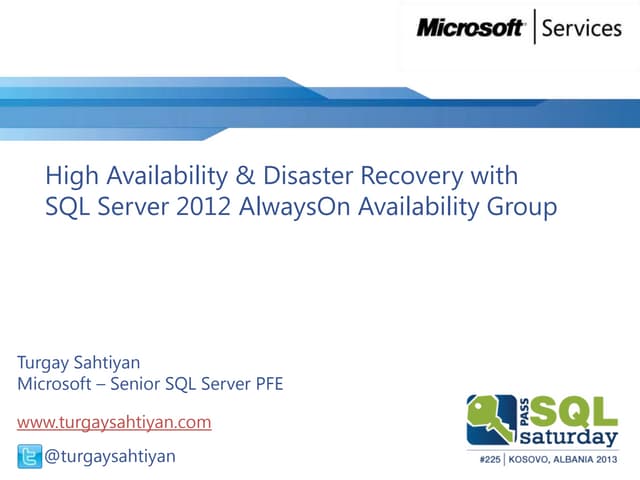 Microsoft | Services

High Availability & Disaster Recovery with SQL Server 2012 AlwaysOn Availability Group

Turgay Sahtiyan
Microsoft – Senior SQL Server PFE

www.turgaysahtiyan.com

@turgaysahtiyan

PASS SQL saturday
#225 | KOSOVO, ALBANIA 2013